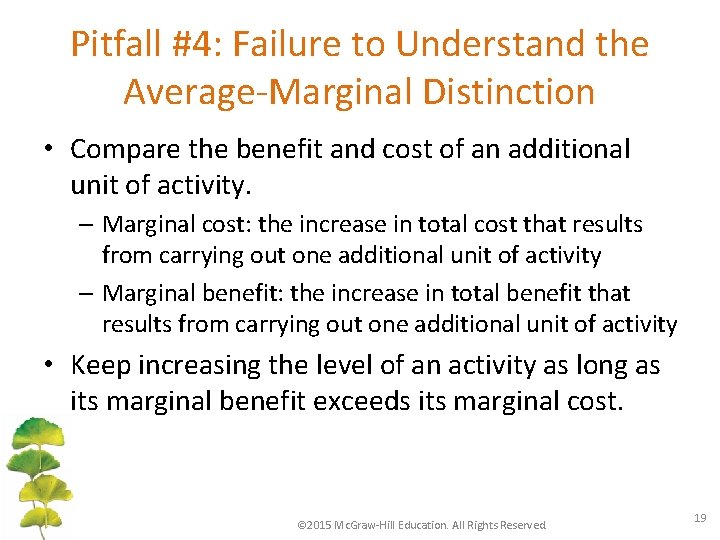 Pitfall #4: Failure to Understand the Average-Marginal Distinction

• Compare the benefit and cost of an additional unit of activity.

– Marginal cost: the increase in total cost that results from carrying out one additional unit of activity

– Marginal benefit: the increase in total benefit that results from carrying out one additional unit of activity

• Keep increasing the level of an activity as long as its marginal benefit exceeds its marginal cost.

©2015 McGraw-Hill Education. All Rights Reserved

19